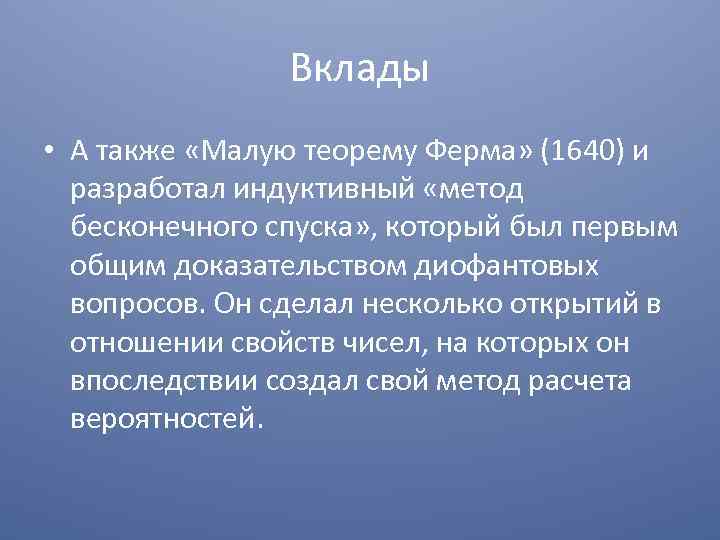 Вклады

• А также «Малую теорему Ферма» (1640) и разработал индуктивный «метод бесконечного спуска», который был первым общим доказательством диофантовых вопросов. Он сделал несколько открытий в отношении свойств чисел, на которых он впоследствии создал свой метод расчета вероятностей.